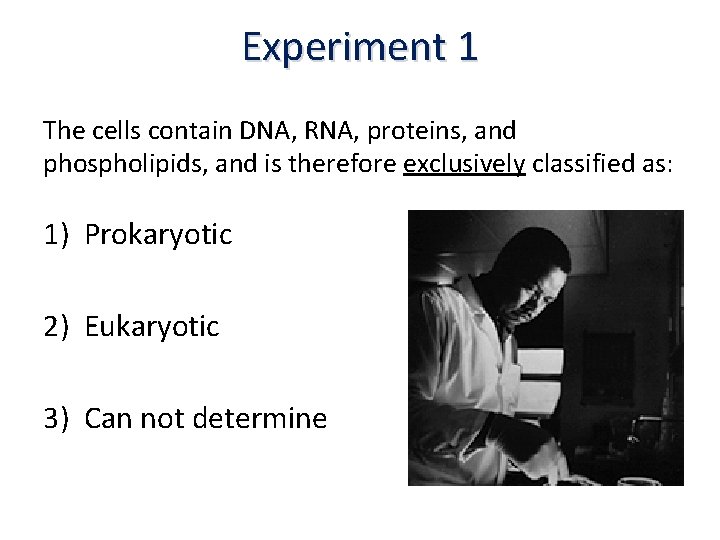 Experiment 1

The cells contain DNA, RNA, proteins, and phospholipids, and is therefore exclusively classified as:

1) Prokaryotic

2) Eukaryotic

3) Can not determine